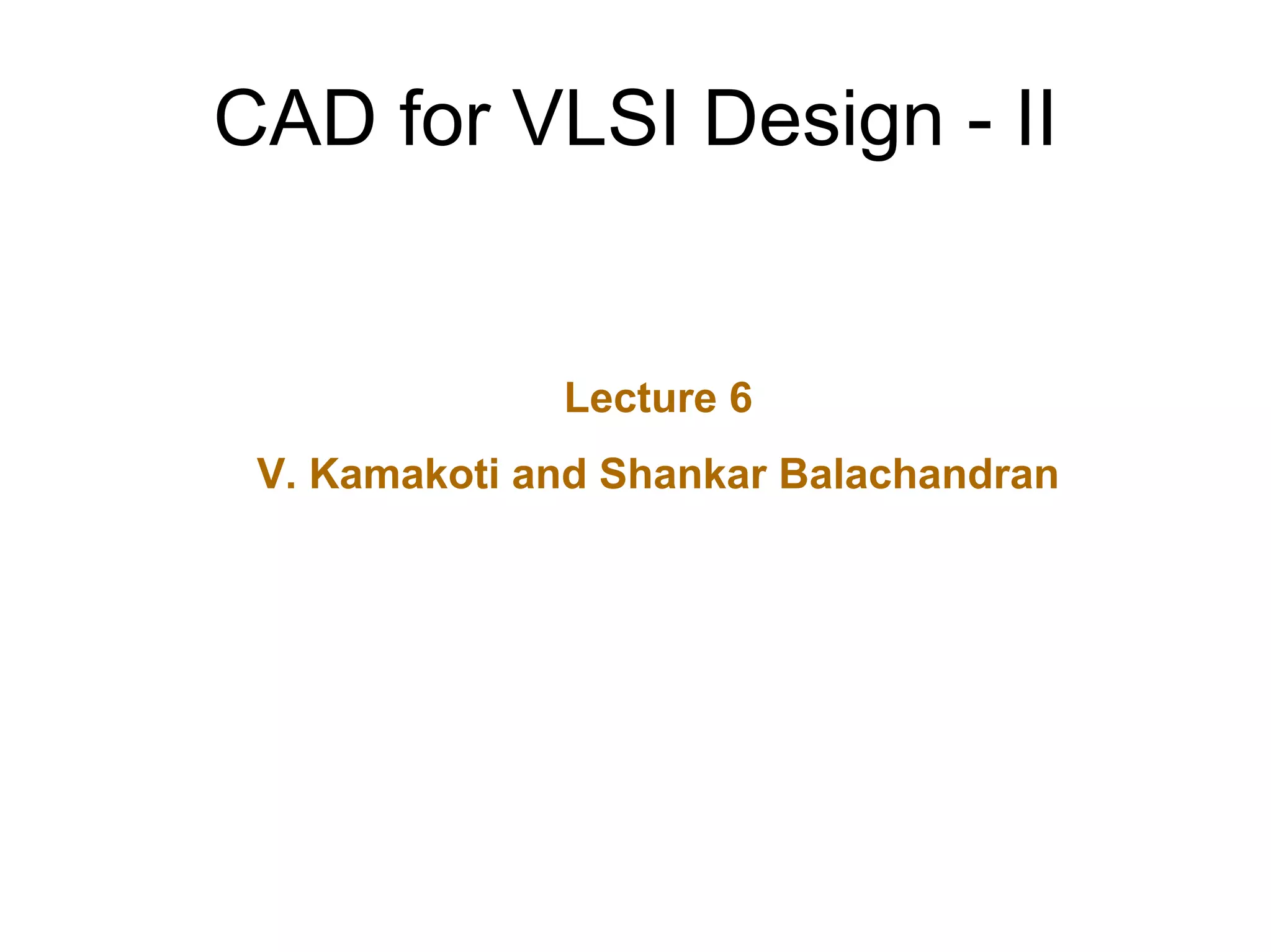 CAD for VLSI Design - II

Lecture 6

V. Kamakoti and Shankar Balachandran